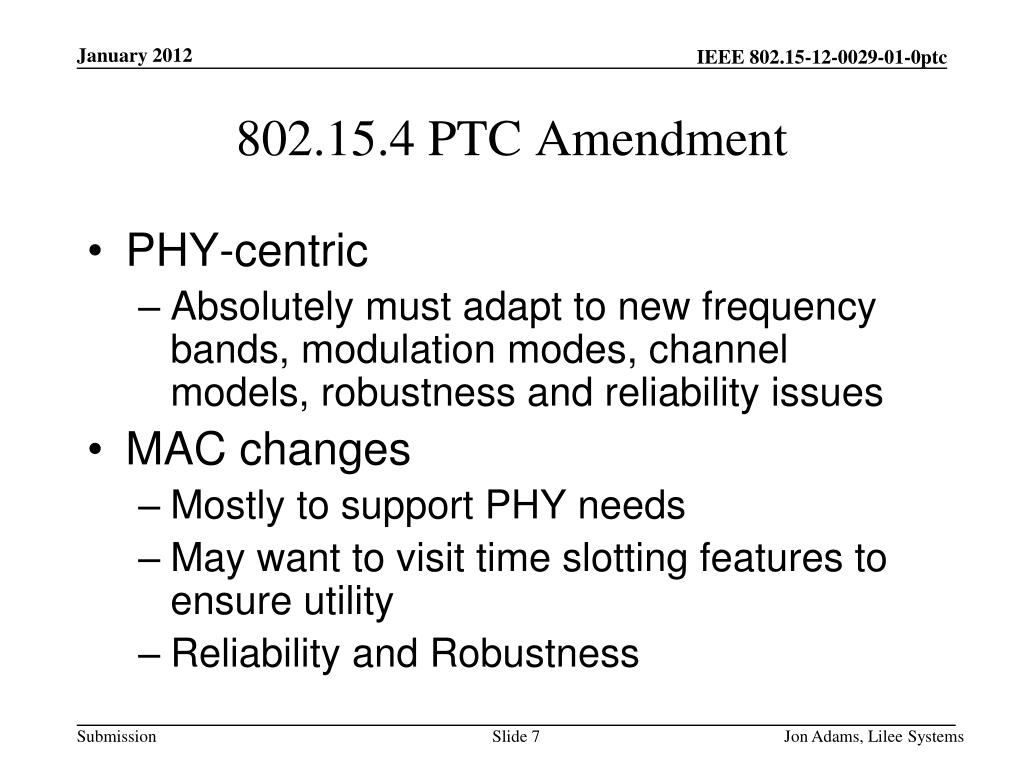 January 2012

IEEE 802.15-12-0029-01-0ptc

802.15.4 PTC Amendment

• PHY-centric
– Absolutely must adapt to new frequency bands, modulation modes, channel models, robustness and reliability issues
• MAC changes
– Mostly to support PHY needs
– May want to visit time slotting features to ensure utility
– Reliability and Robustness

Submission

Slide 7

Jon Adams, Lilee Systems